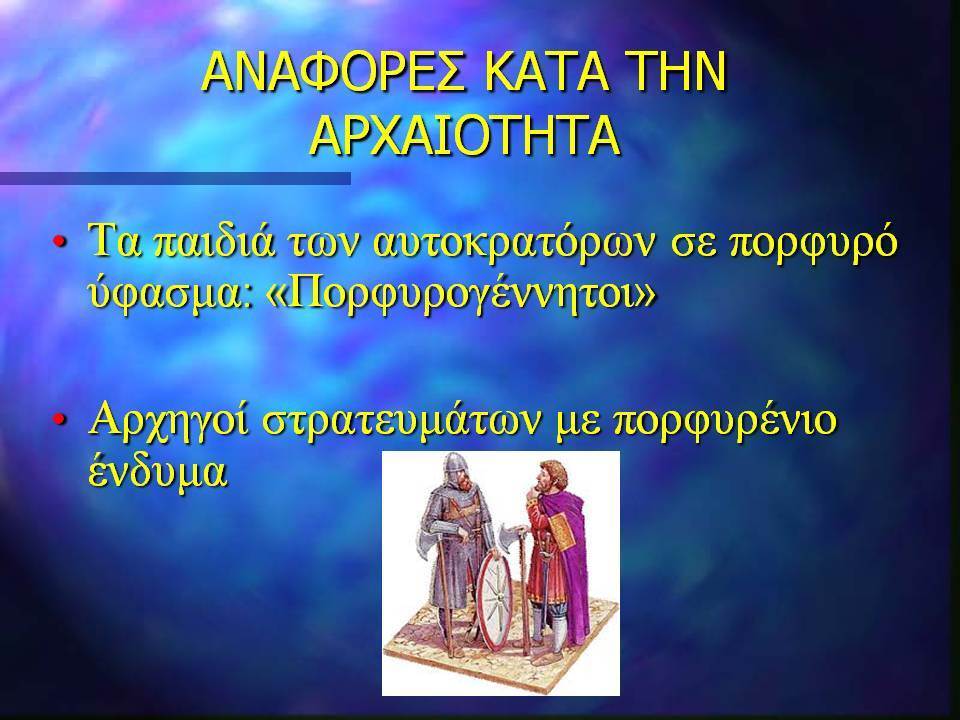 ΑΝΑΦΟΡΕΣ ΚΑΤΑ ΤΗΝ ΑΡΧΑΙΟΤΗΤΑ

• Τα παιδιά των αυτοκρατόρων σε πορφυρό ύφασμα: «Πορφυρογέννητοι»

• Αρχηγοί στρατευμάτων με πορφυρένιο ένδυμα